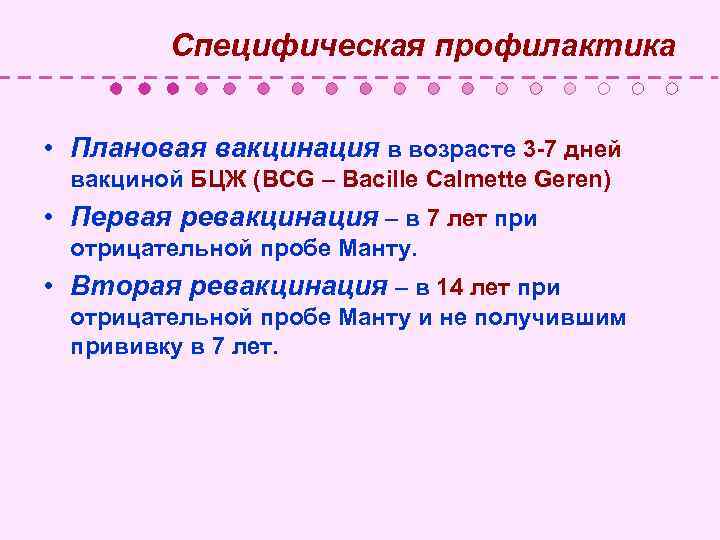 Специфическая профилактика

• Плановая вакцинация в возрасте 3-7 дней вакциной БЦЖ (BCG – Bacille Calmette Geren)
• Первая ревакцинация – в 7 лет при отрицательной пробе Манту.
• Вторая ревакцинация – в 14 лет при отрицательной пробе Манту и не получившим прививку в 7 лет.